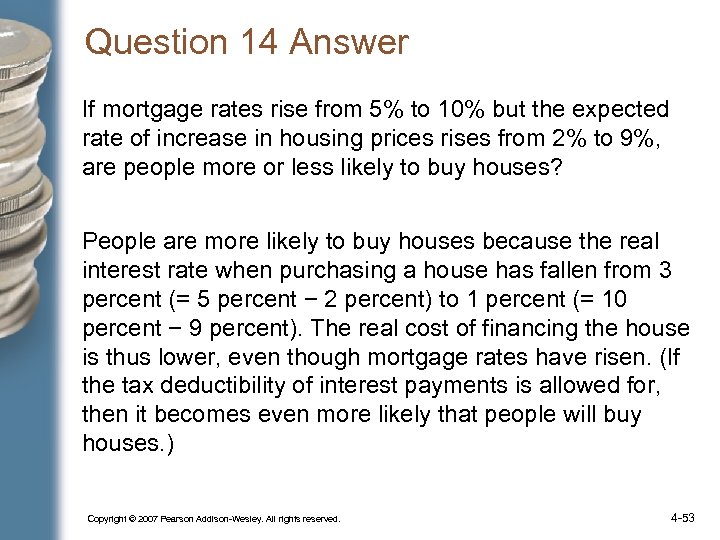 Question 14 Answer

If mortgage rates rise from 5% to 10% but the expected rate of increase in housing prices rises from 2% to 9%, are people more or less likely to buy houses?

People are more likely to buy houses because the real interest rate when purchasing a house has fallen from 3 percent (= 5 percent − 2 percent) to 1 percent (= 10 percent − 9 percent). The real cost of financing the house is thus lower, even though mortgage rates have risen. (If the tax deductibility of interest payments is allowed for, then it becomes even more likely that people will buy houses.)

Copyright © 2007 Pearson Addison-Wesley. All rights reserved.

4-53